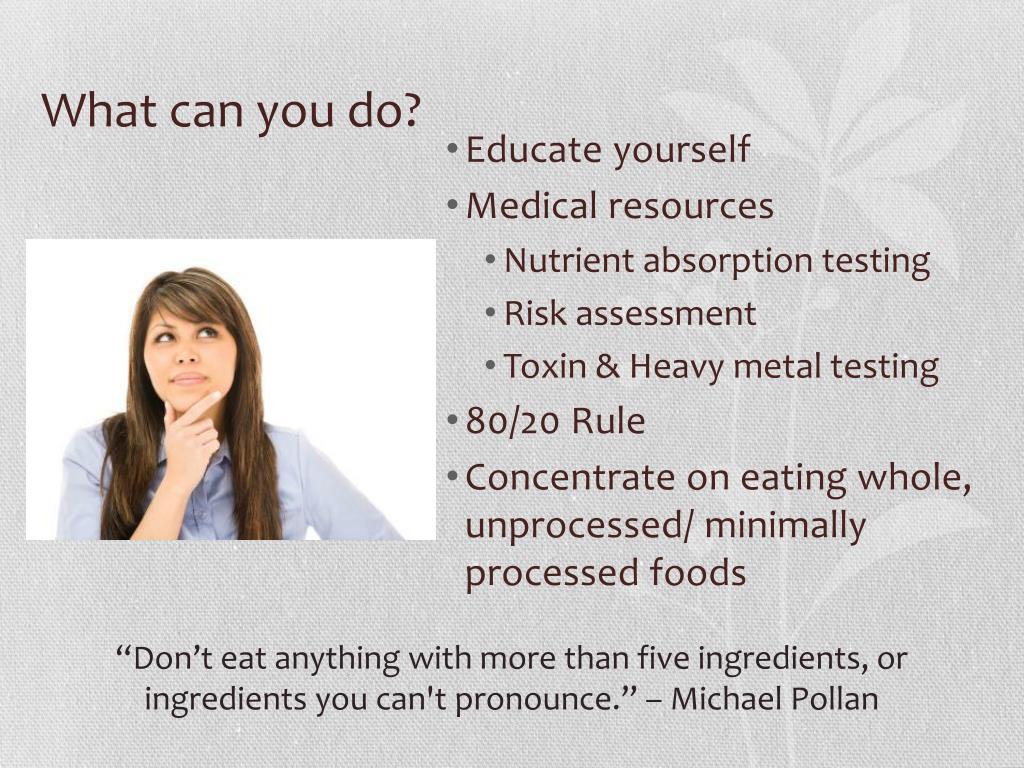 What can you do?

• Educate yourself
• Medical resources
  • Nutrient absorption testing
  • Risk assessment
  • Toxin & Heavy metal testing
• 80/20 Rule
• Concentrate on eating whole, unprocessed/ minimally processed foods

“Don’t eat anything with more than five ingredients, or ingredients you can't pronounce.” – Michael Pollan